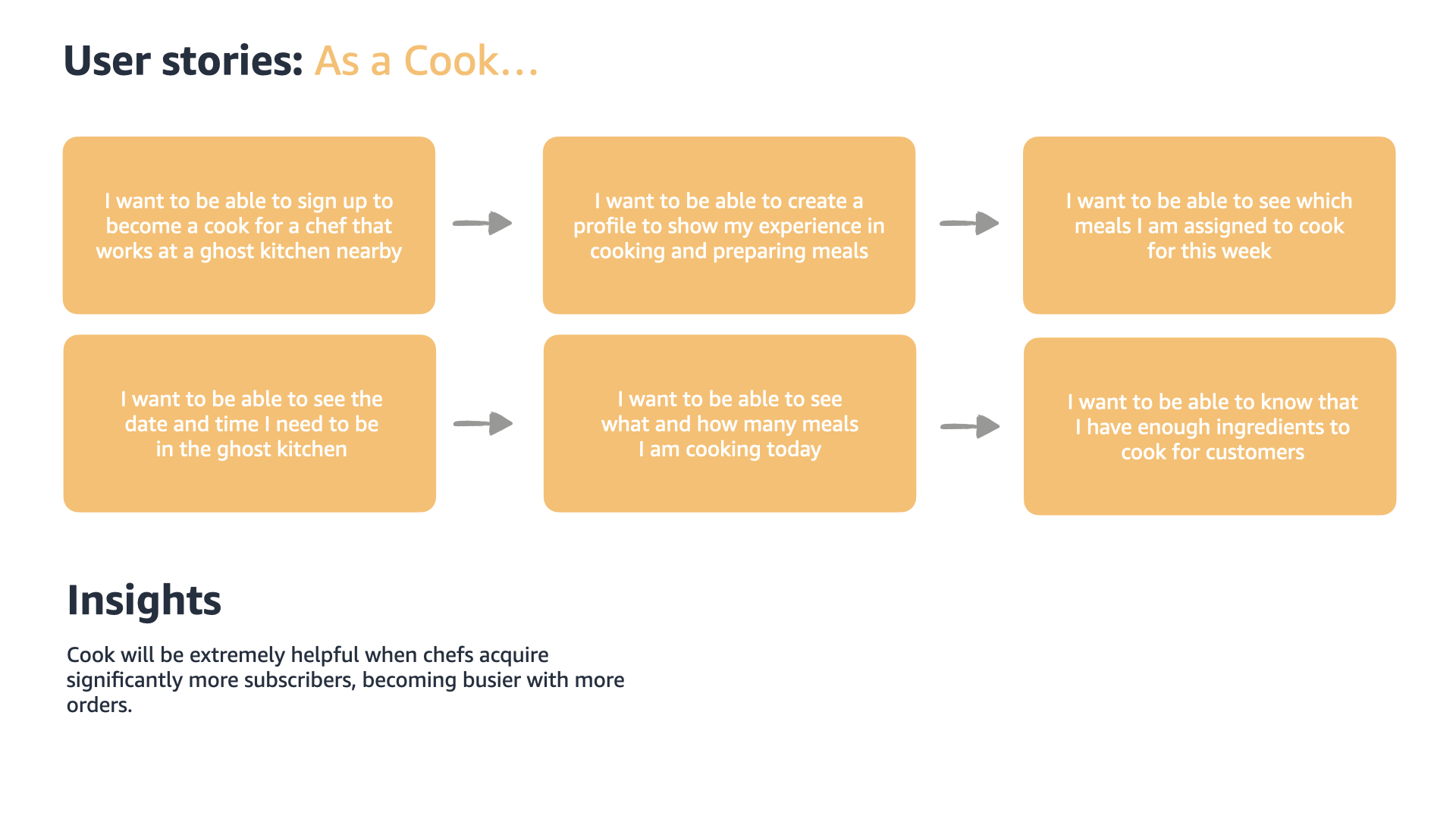 User stories: As a Cook…

I want to be able to sign up to become a cook for a chef that works at a ghost kitchen nearby

I want to be able to create a profile to show my experience in cooking and preparing meals

I want to be able to see which meals I am assigned to cook for this week

I want to be able to see the date and time I need to be in the ghost kitchen

I want to be able to see what and how many meals I am cooking today

I want to be able to know that I have enough ingredients to cook for customers

Insights

Cook will be extremely helpful when chefs acquire significantly more subscribers, becoming busier with more orders.